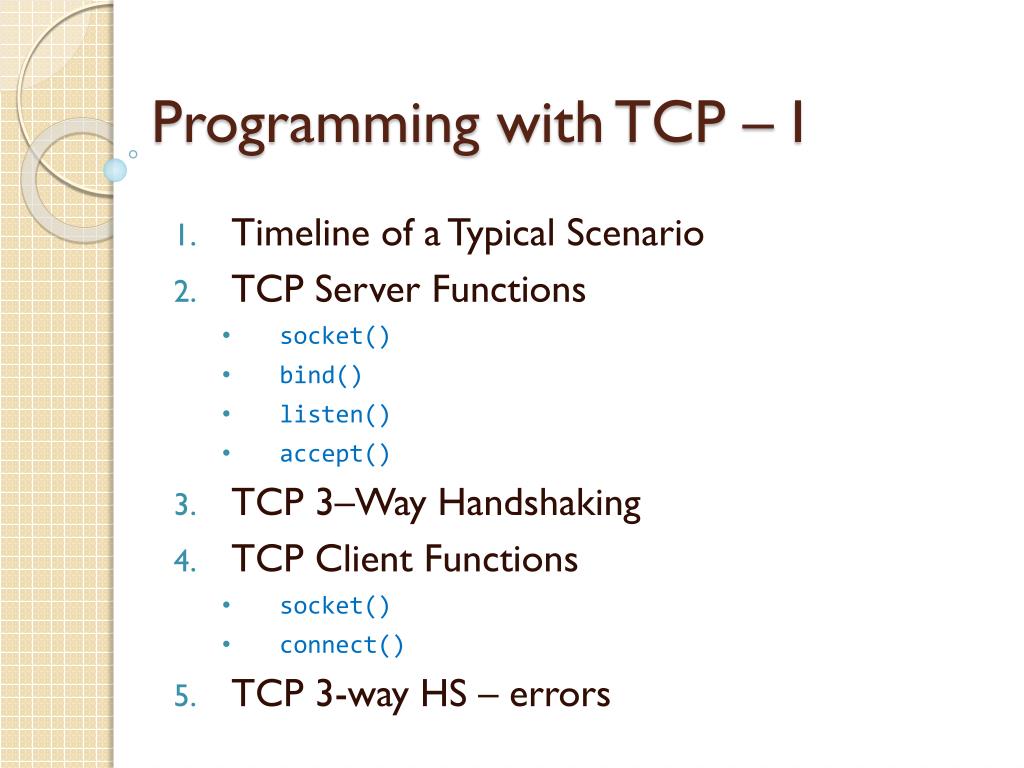 Programming with TCP – I

1. Timeline of a Typical Scenario
2. TCP Server Functions
• socket()
• bind()
• listen()
• accept()
3. TCP 3–Way Handshaking
4. TCP Client Functions
• socket()
• connect()
5. TCP 3-way HS – errors